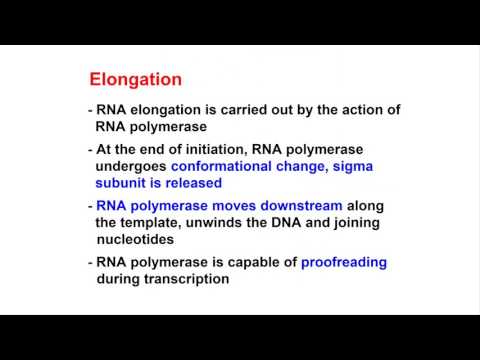 Elongation

- RNA elongation is carried out by the action of RNA polymerase

- At the end of initiation, RNA polymerase undergoes conformational change, sigma subunit is released

- RNA polymerase moves downstream along the template, unwinds the DNA and joining nucleotides

- RNA polymerase is capable of proofreading during transcription